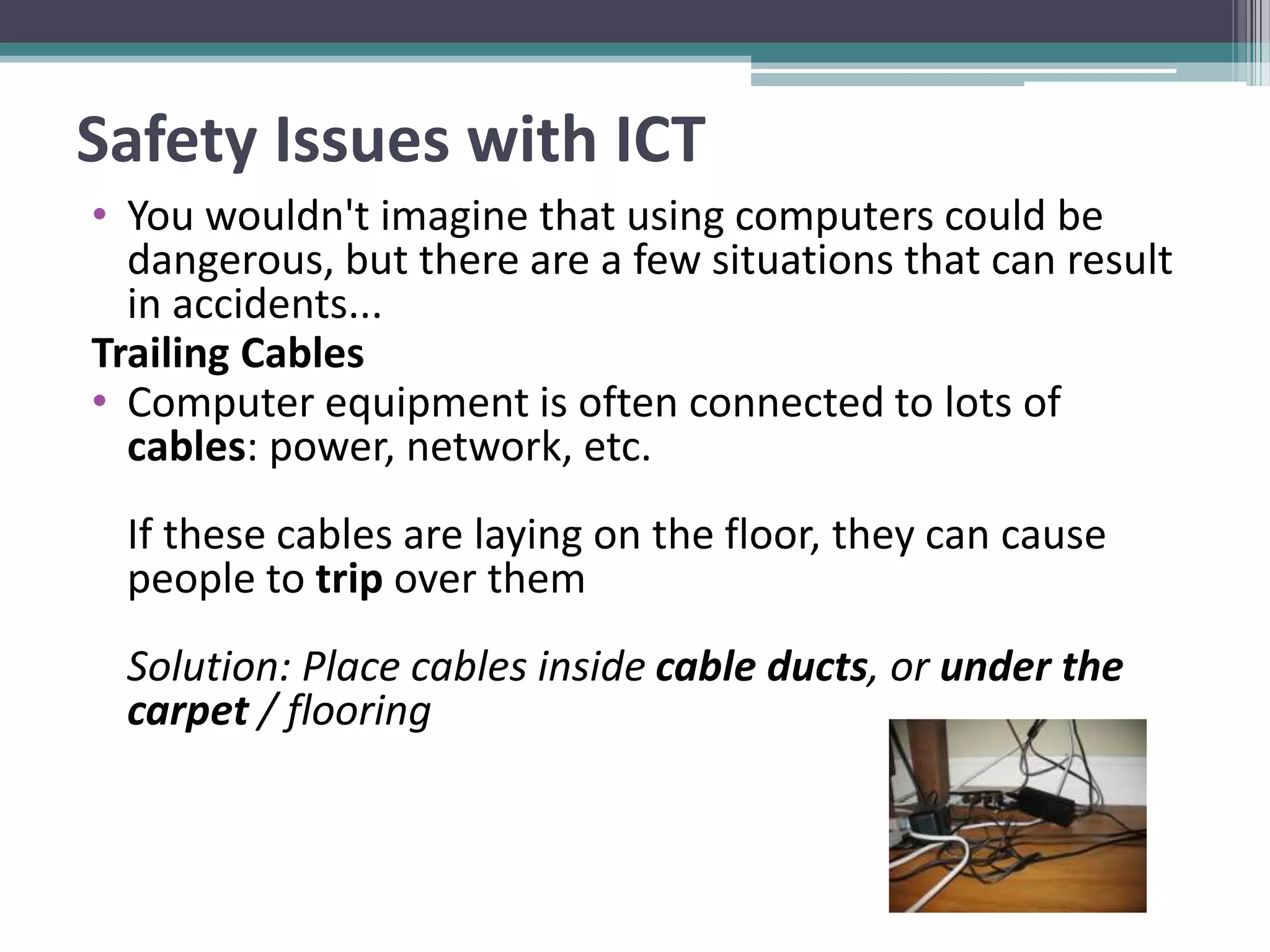 Safety Issues with ICT

• You wouldn't imagine that using computers could be dangerous, but there are a few situations that can result in accidents...

Trailing Cables

• Computer equipment is often connected to lots of cables: power, network, etc.

If these cables are laying on the floor, they can cause people to trip over them

Solution: Place cables inside cable ducts, or under the carpet / flooring